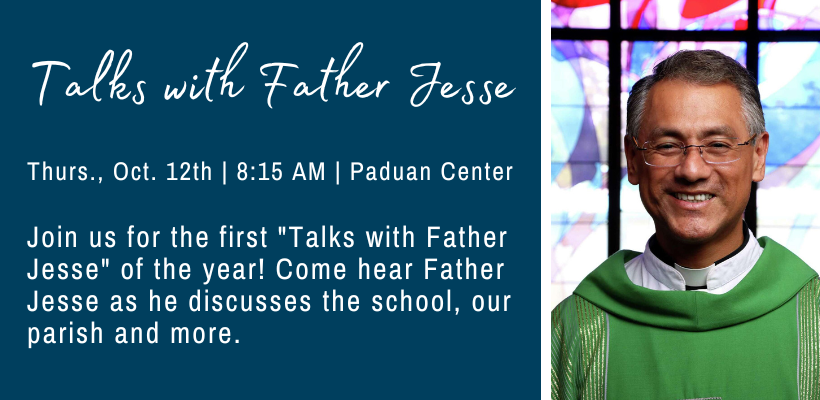 Talks with Father Jesse

Thurs., Oct. 12th | 8:15 AM | Paduan Center

Join us for the first "Talks with Father Jesse" of the year! Come hear Father Jesse as he discusses the school, our parish and more.